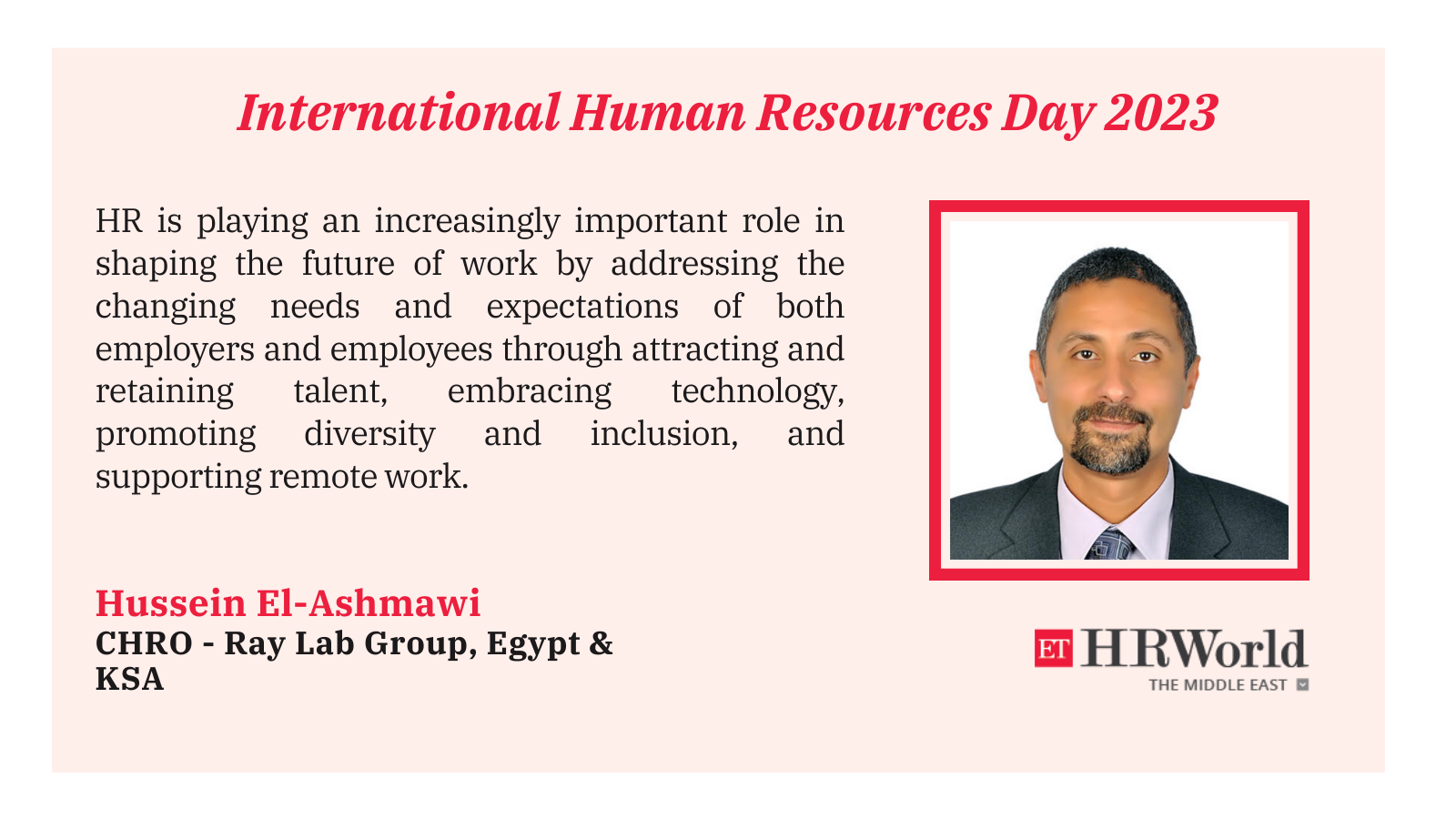 International Human Resources Day 2023

HR is playing an increasingly important role in shaping the future of work by addressing the changing needs and expectations of both employers and employees through attracting and retaining talent, embracing technology, promoting diversity and inclusion, and supporting remote work.

Hussein El-Ashmawi
CHRO - Ray Lab Group, Egypt & KSA

ET HRWorld
THE MIDDLE EAST